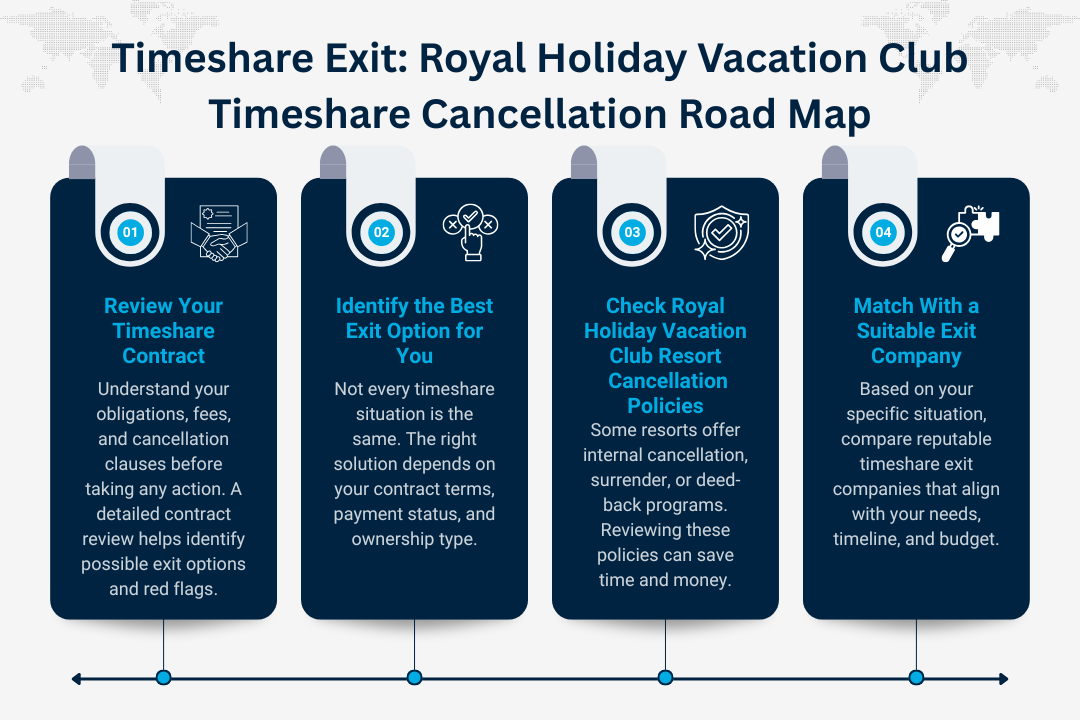 Timeshare Exit: Royal Holiday Vacation Club Timeshare Cancellation Road Map

01

Review Your Timeshare Contract

Understand your obligations, fees, and cancellation clauses before taking any action. A detailed contract review helps identify possible exit options and red flags.

02

Identify the Best Exit Option for You

Not every timeshare situation is the same. The right solution depends on your contract terms, payment status, and ownership type.

03

Check Royal Holiday Vacation Club Resort Cancellation Policies

Some resorts offer internal cancellation, surrender, or deed-back programs. Reviewing these policies can save time and money.

04

Match With a Suitable Exit Company

Based on your specific situation, compare reputable timeshare exit companies that align with your needs, timeline, and budget.